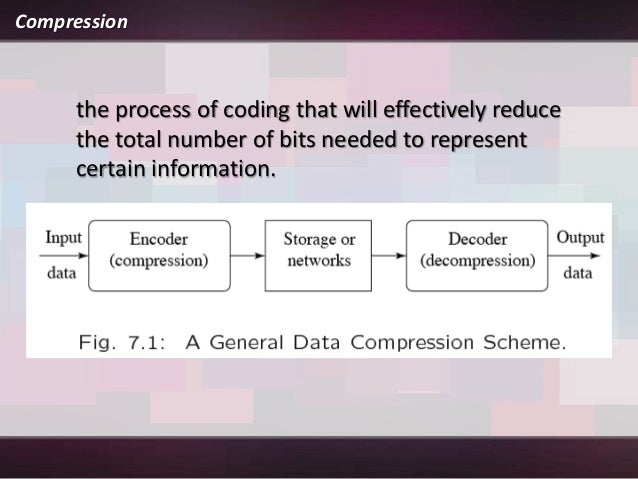 Compression

the process of coding that will effectively reduce the total number of bits needed to represent certain information.

Input data

Encoder (compression)

Storage or networks

Decoder (decompression)

Output data

Fig. 7.1: A General Data Compression Scheme.